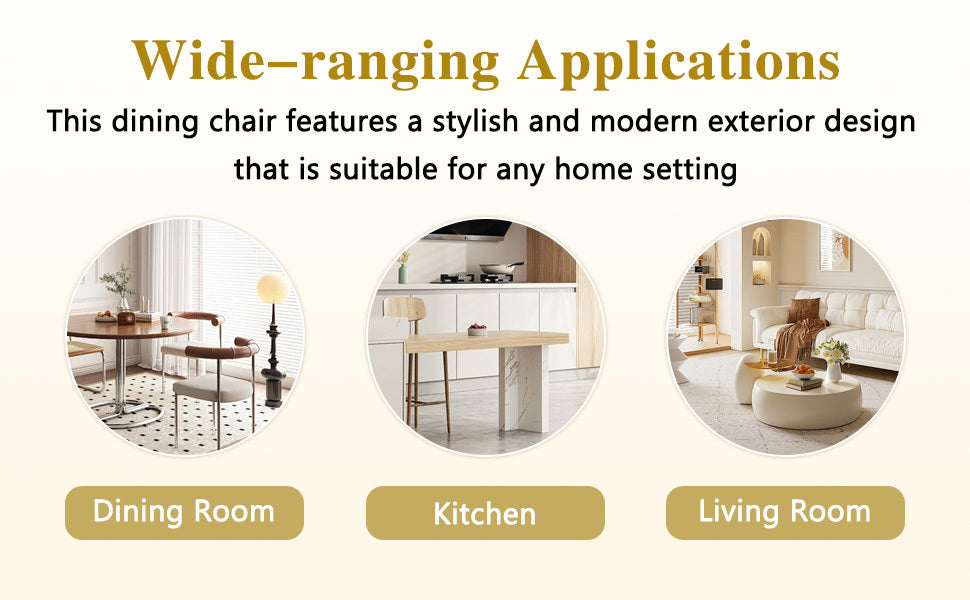 Wide–ranging Applications

This dining chair features a stylish and modern exterior design that is suitable for any home setting

Dining Room

Kitchen

Living Room